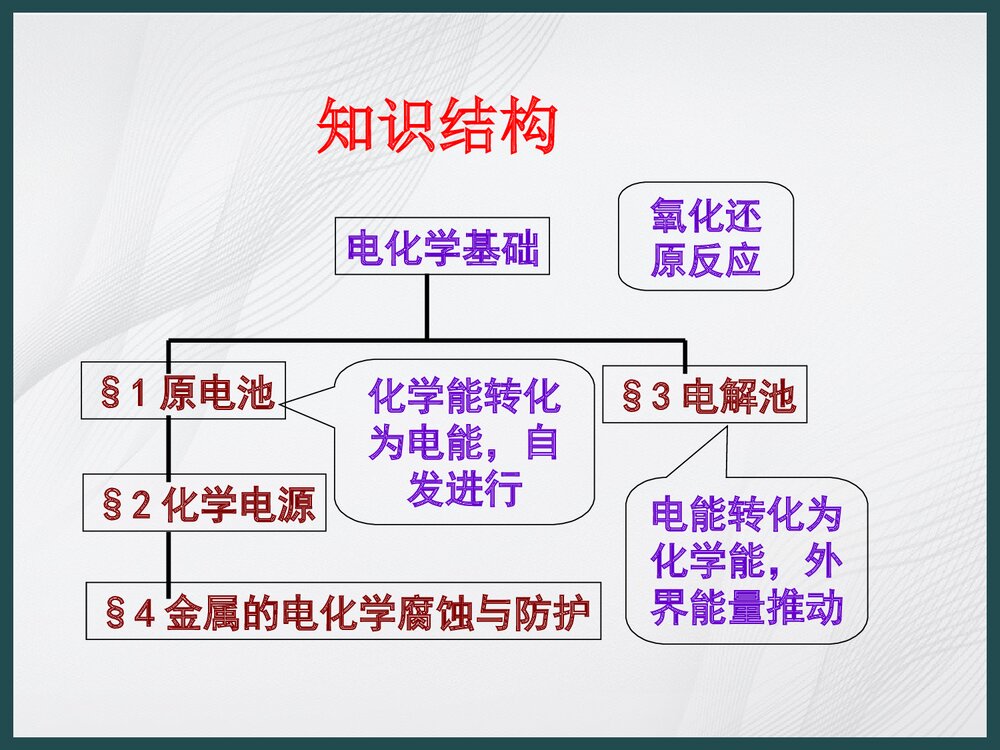 知识结构

电化学基础

氧化还原反应

§1 原电池

化学能转化为电能，自发进行

§3 电解池

§2 化学电源

电能转化为化学能，外界能量推动

§4 金属的电化学腐蚀与防护